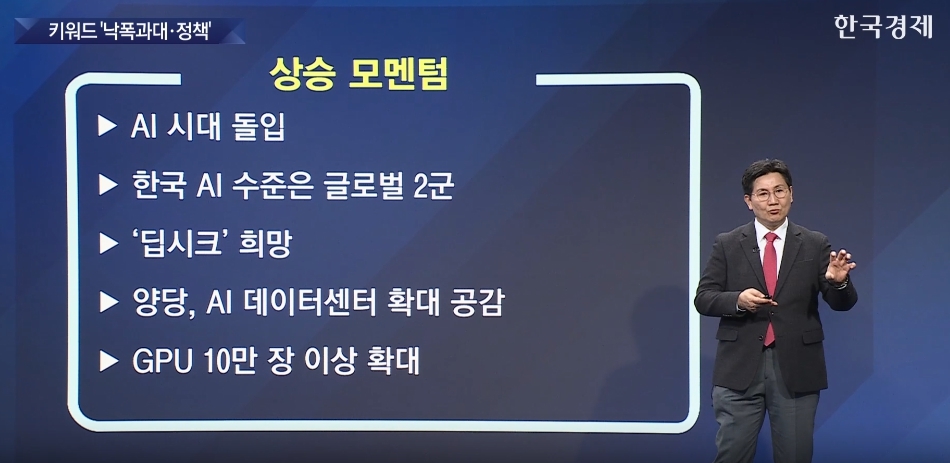 키워드 '낙폭과대·정책'

한국경제

상승 모멘텀

▶ AI 시대 돌입

▶ 한국 AI 수준은 글로벌 2군

▶ '딥시크' 희망

▶ 양당, AI 데이터센터 확대 공감

▶ GPU 10만 장 이상 확대